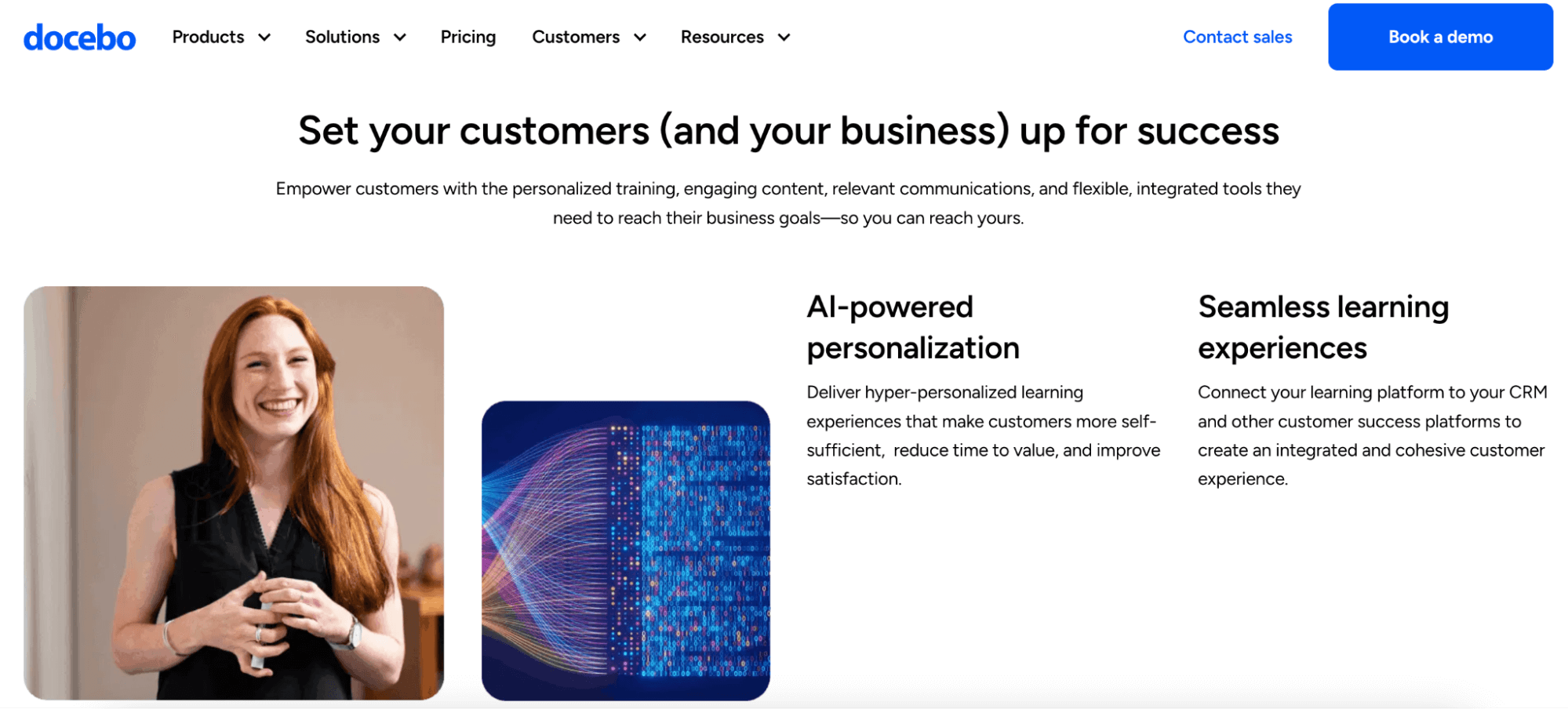 docebo Products Solutions Pricing Customers Resources Contact sales Book a demo

Set your customers (and your business) up for success

Empower customers with the personalized training, engaging content, relevant communications, and flexible, integrated tools they need to reach their business goals—so you can reach yours.

AI-powered personalization

Deliver hyper-personalized learning experiences that make customers more self-sufficient, reduce time to value, and improve satisfaction.

Seamless learning experiences

Connect your learning platform to your CRM and other customer success platforms to create an integrated and cohesive customer experience.